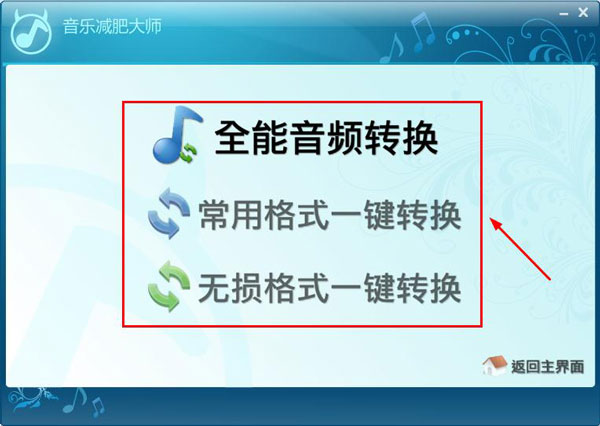 音乐减肥大师

全能音频转换

常用格式一键转换

无损格式一键转换

返回主界面